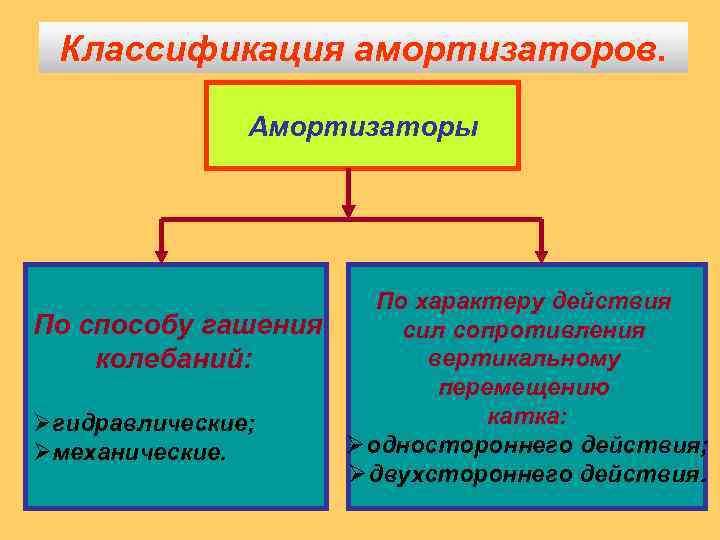 Классификация амортизаторов.

Амортизаторы

По способу гашения колебаний:

➢гидравлические;
➢механические.

По характеру действия сил сопротивления вертикальному перемещению катка:

➢одностороннего действия;
➢двухстороннего действия.